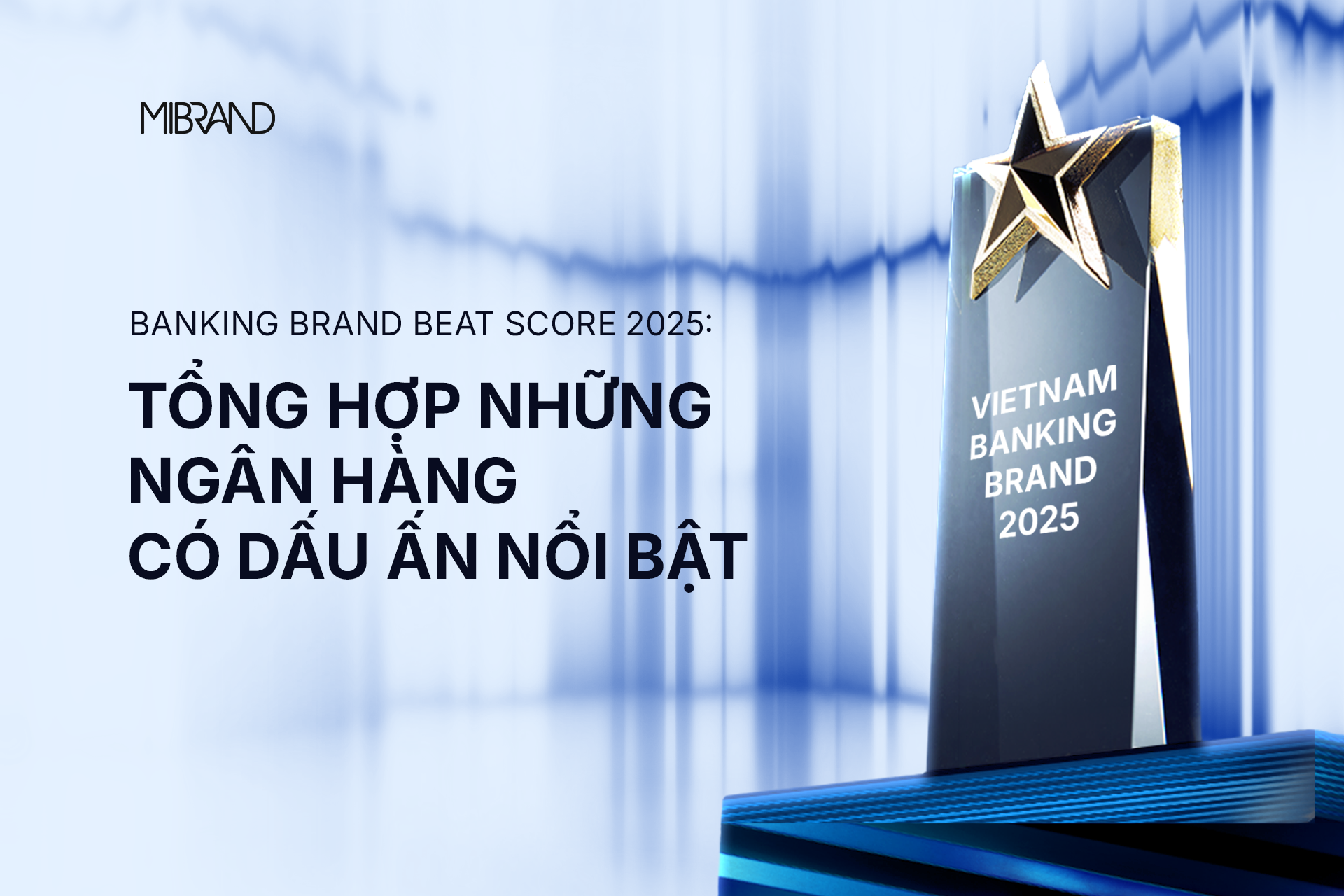 MIBRAND

BANKING BRAND BEAT SCORE 2025:

TỔNG HỢP NHỮNG NGÂN HÀNG CÓ DẤU ẤN NỔI BẬT

VIETNAM BANKING BRAND 2025